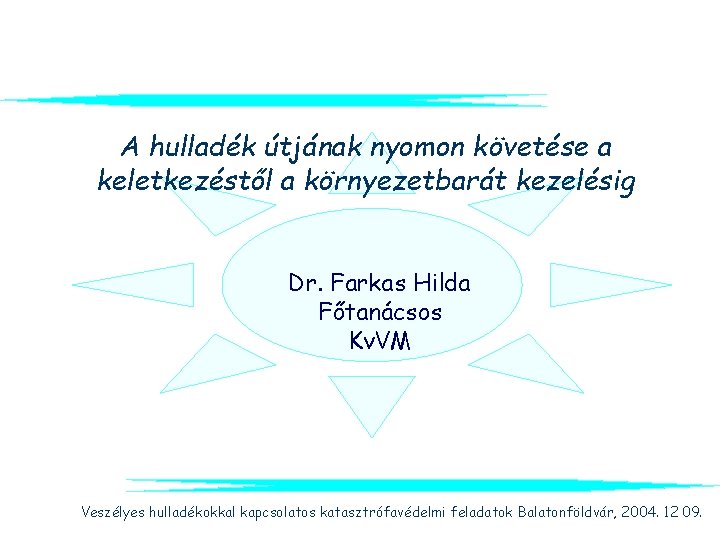 A hulladék útjának nyomon követése a keletkezéstől a környezetbarát kezelésig

Dr. Farkas Hilda
Főtanácsos
KvVM

Veszélyes hulladékokkal kapcsolatos katasztrófavédelmi feladatok Balatonföldvár, 2004. 12 09.